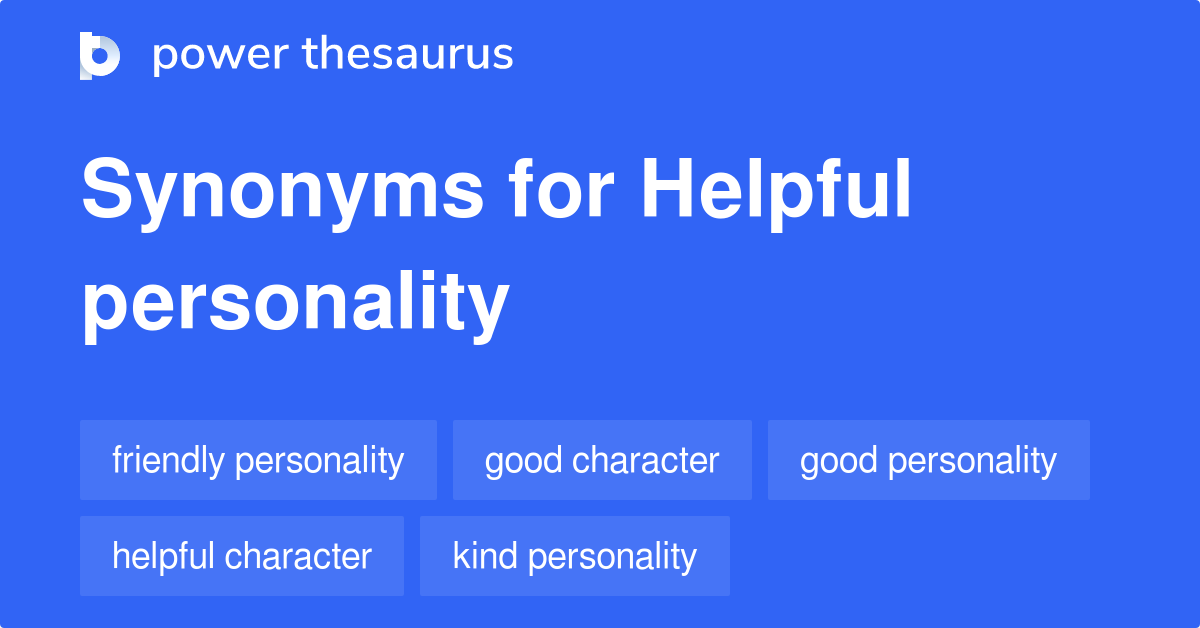 power thesaurus

Synonyms for Helpful personality

friendly personality
good character
good personality
helpful character
kind personality